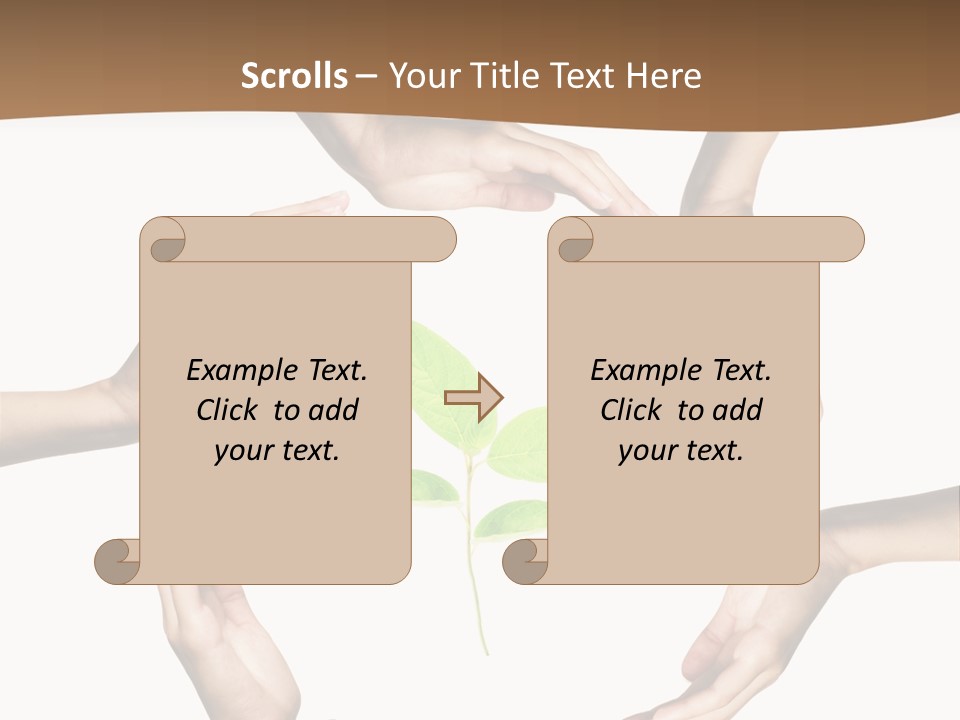 Scrolls – Your Title Text Here

Example Text. Click to add your text.

Example Text. Click to add your text.